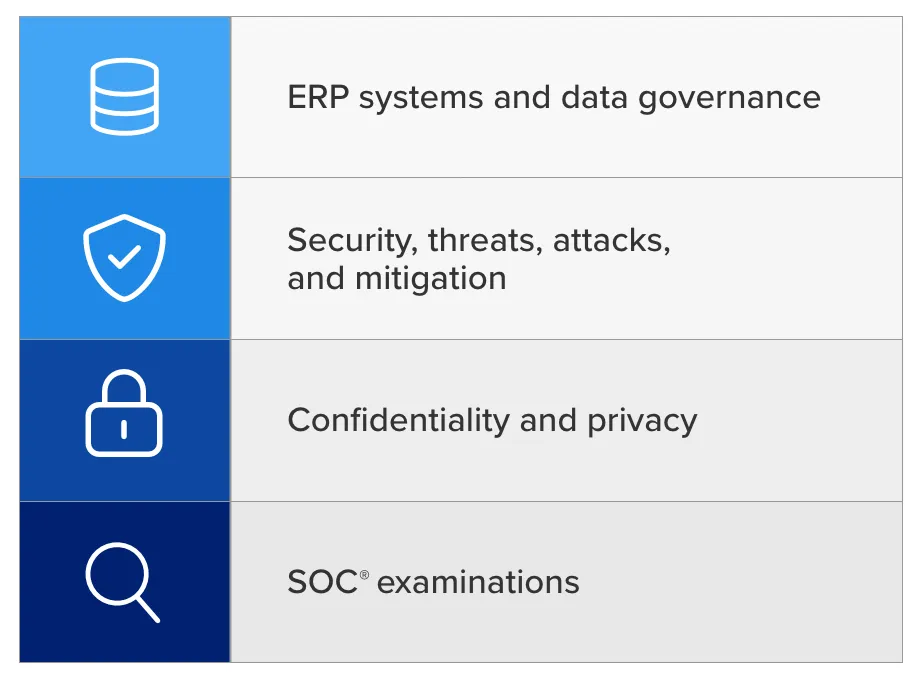 ERP systems and data governance

Security, threats, attacks, and mitigation

Confidentiality and privacy

SOC® examinations